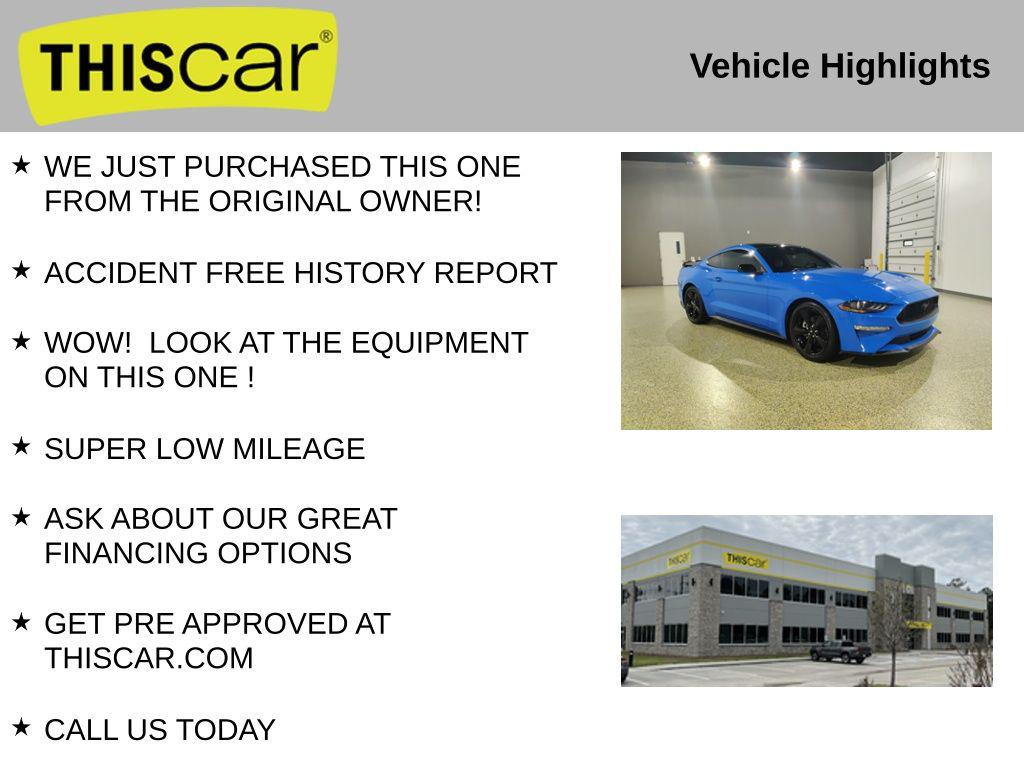 THIScar®

Vehicle Highlights

★ WE JUST PURCHASED THIS ONE FROM THE ORIGINAL OWNER!

★ ACCIDENT FREE HISTORY REPORT

★ WOW! LOOK AT THE EQUIPMENT ON THIS ONE !

★ SUPER LOW MILEAGE

★ ASK ABOUT OUR GREAT FINANCING OPTIONS

★ GET PRE APPROVED AT THISCAR.COM

★ CALL US TODAY

THIScar

THIScar